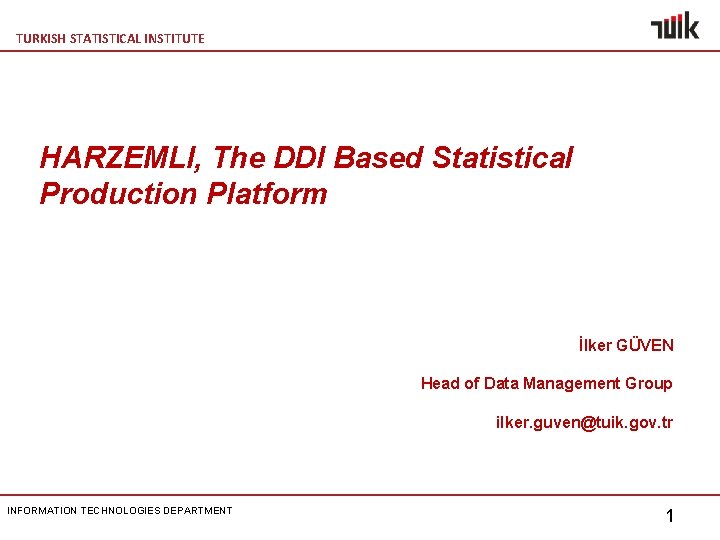 TURKISH STATISTICAL INSTITUTE

TÜİK

HARZEMLI, The DDI Based Statistical Production Platform

İlker GÜVEN

Head of Data Management Group

ilker.guven@tuik.gov.tr

INFORMATION TECHNOLOGIES DEPARTMENT

1